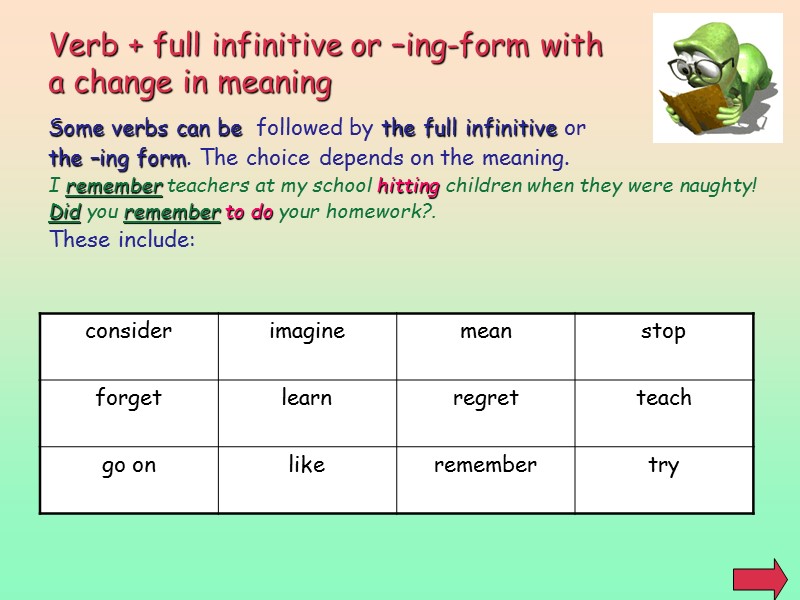 Verb + full infinitive or –ing-form with a change in meaning

Some verbs can be followed by the full infinitive or the –ing form. The choice depends on the meaning.
I remember teachers at my school hitting children when they were naughty!
Did you remember to do your homework?.
These include:

| consider | imagine | mean | stop |
|---|---|---|---|
| forget | learn | regret | teach |
| go on | like | remember | try |